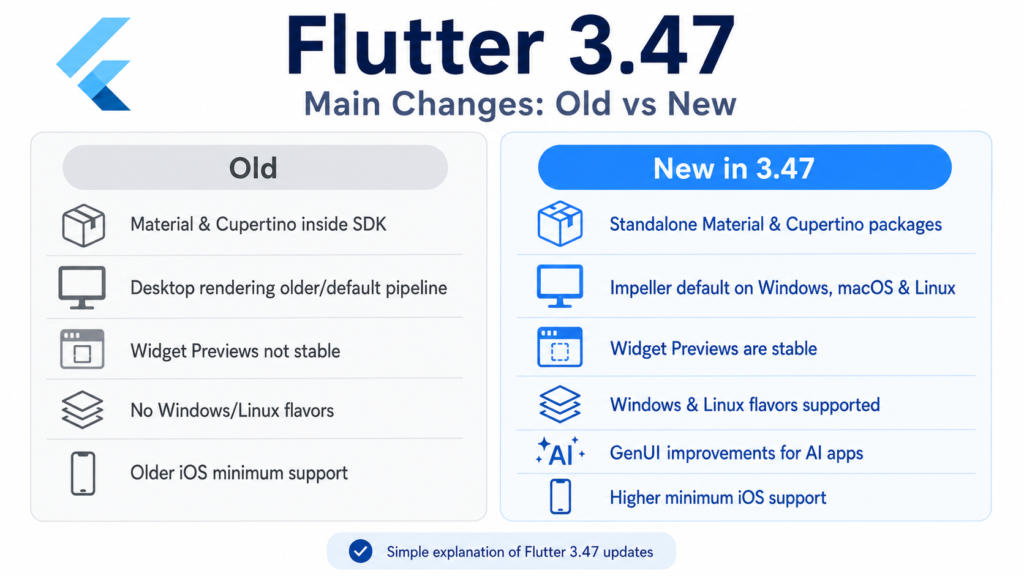 Flutter 3.47

Main Changes: Old vs New

Old

Material & Cupertino inside SDK

Desktop rendering older/default pipeline

Widget Previews not stable

No Windows/Linux flavors

Older iOS minimum support

New in 3.47

Standalone Material & Cupertino packages

Impeller default on Windows, macOS & Linux

Widget Previews are stable

Windows & Linux flavors supported

AI

GenUI improvements for AI apps

Higher minimum iOS support

Simple explanation of Flutter 3.47 updates